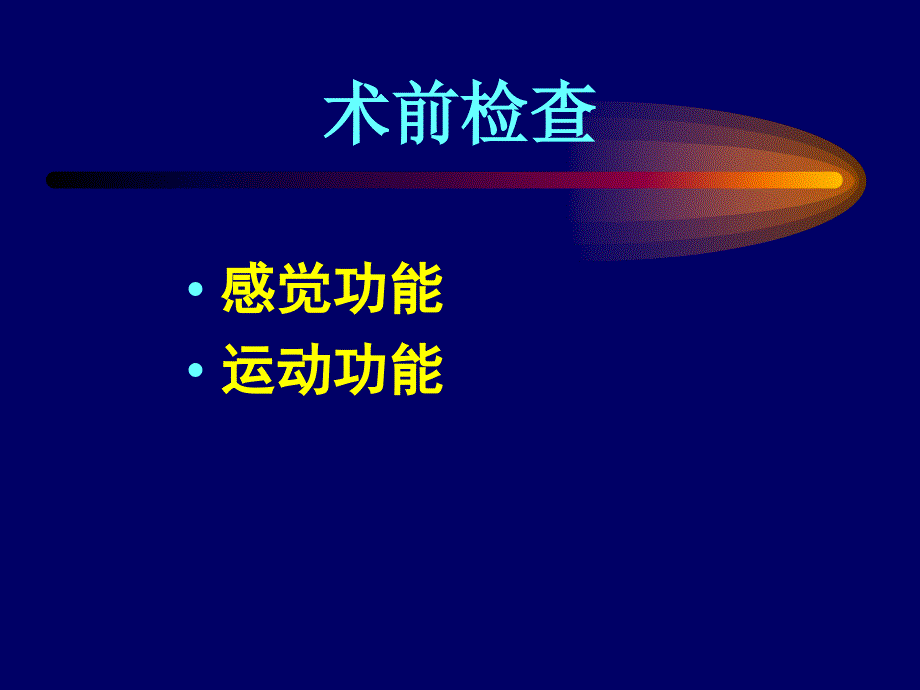 术前检查

• 感觉功能
• 运动功能